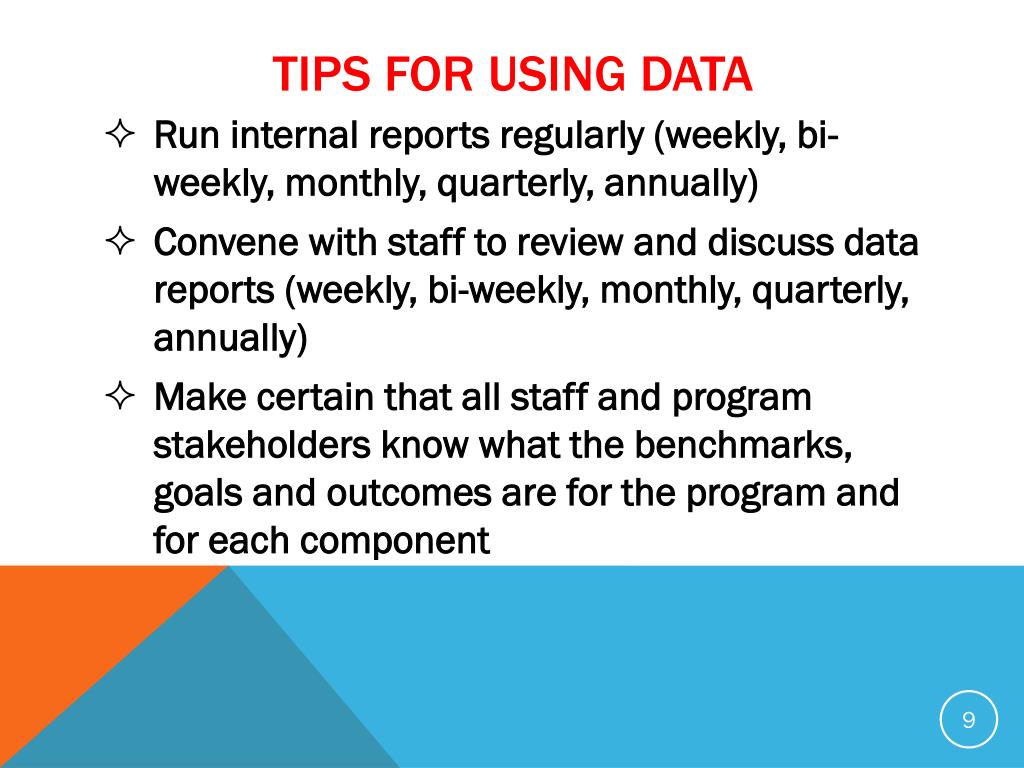 TIPS FOR USING DATA

✧ Run internal reports regularly (weekly, bi-weekly, monthly, quarterly, annually)

✧ Convene with staff to review and discuss data reports (weekly, bi-weekly, monthly, quarterly, annually)

✧ Make certain that all staff and program stakeholders know what the benchmarks, goals and outcomes are for the program and for each component

9